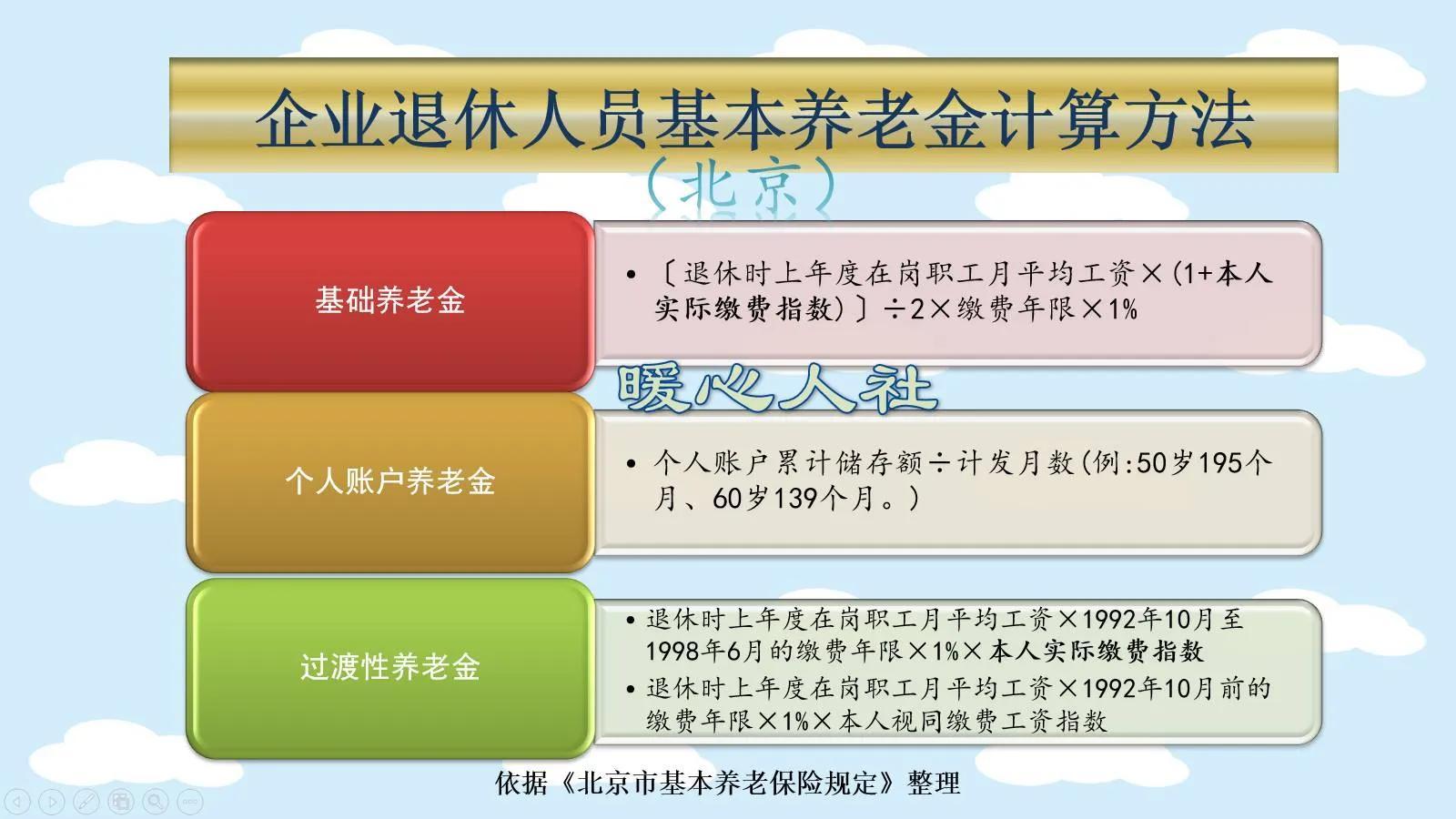 企业退休人员基本养老金计算方法

（北京）

基础养老金

• 〔退休时上年度在岗职工月平均工资×(1+本人实际缴费指数)〕÷2×缴费年限×1%

暖心人社

个人账户养老金

• 个人账户累计储存额÷计发月数(例:50岁195个月、60岁139个月。)

过渡性养老金

• 退休时上年度在岗职工月平均工资×1992年10月至1998年6月的缴费年限×1%×本人实际缴费指数
• 退休时上年度在岗职工月平均工资×1992年10月前的缴费年限×1%×本人视同缴费工资指数

依据《北京市基本养老保险规定》整理